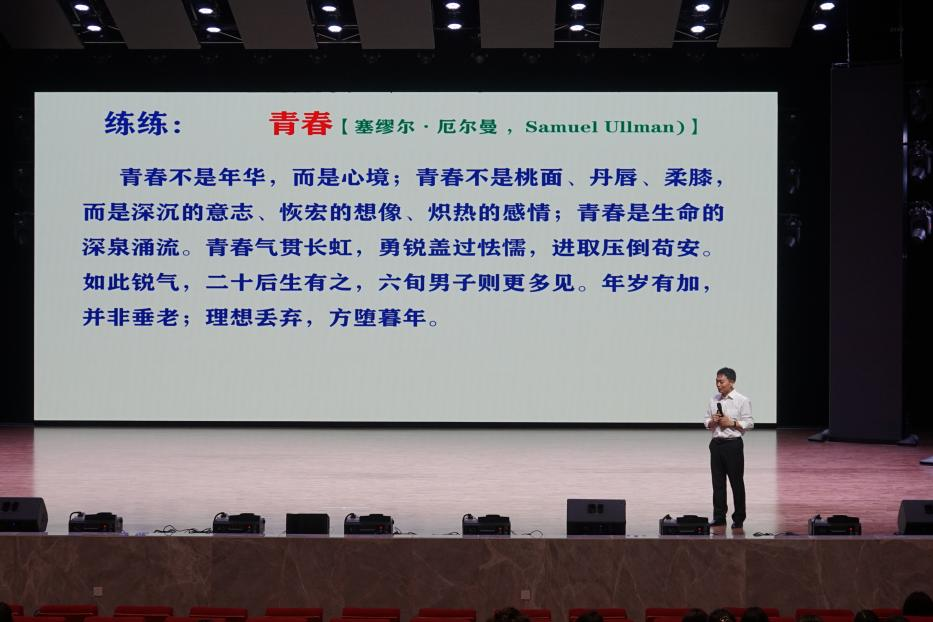 练练：　青春【塞缪尔·厄尔曼，Samuel Ullman)】

青春不是年华，而是心境；青春不是桃面、丹唇、柔膝，而是深沉的意志、恢宏的想像、炽热的感情；青春是生命的深泉涌流。青春气贯长虹，勇锐盖过怯懦，进取压倒苟安。如此锐气，二十后生有之，六旬男子则更多见。年岁有加，并非垂老；理想丢弃，方堕暮年。